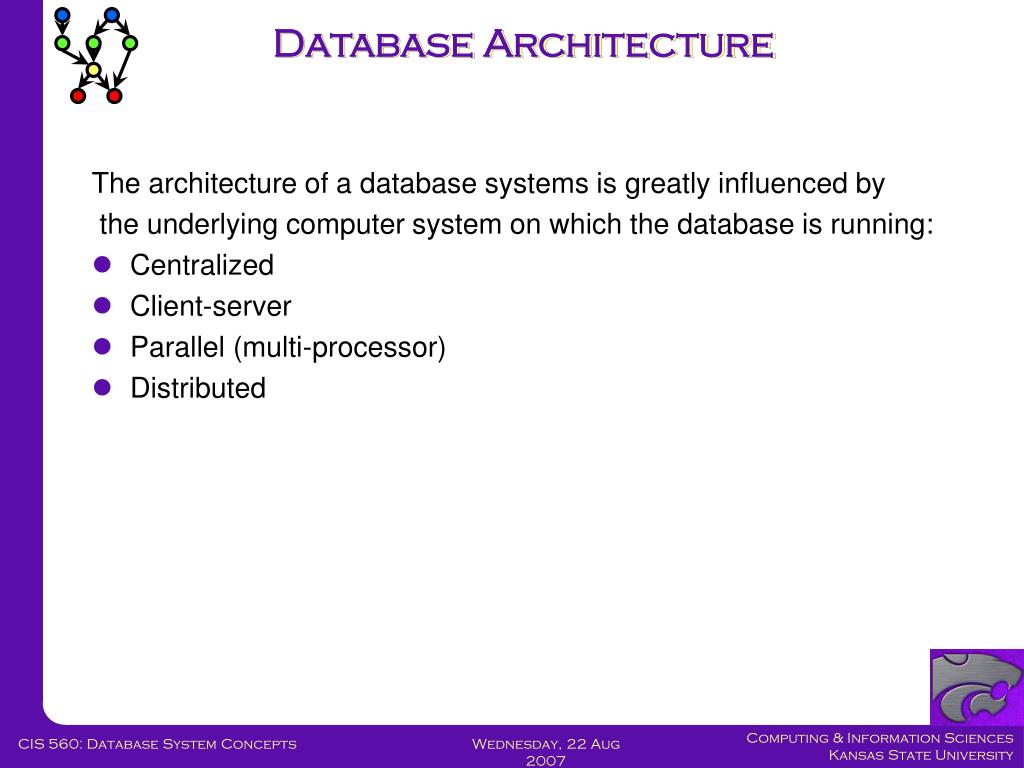 Database Architecture

The architecture of a database systems is greatly influenced by the underlying computer system on which the database is running:

- Centralized
- Client-server
- Parallel (multi-processor)
- Distributed

CIS 560: Database System Concepts

Wednesday, 22 Aug 2007

Computing & Information Sciences
Kansas State University